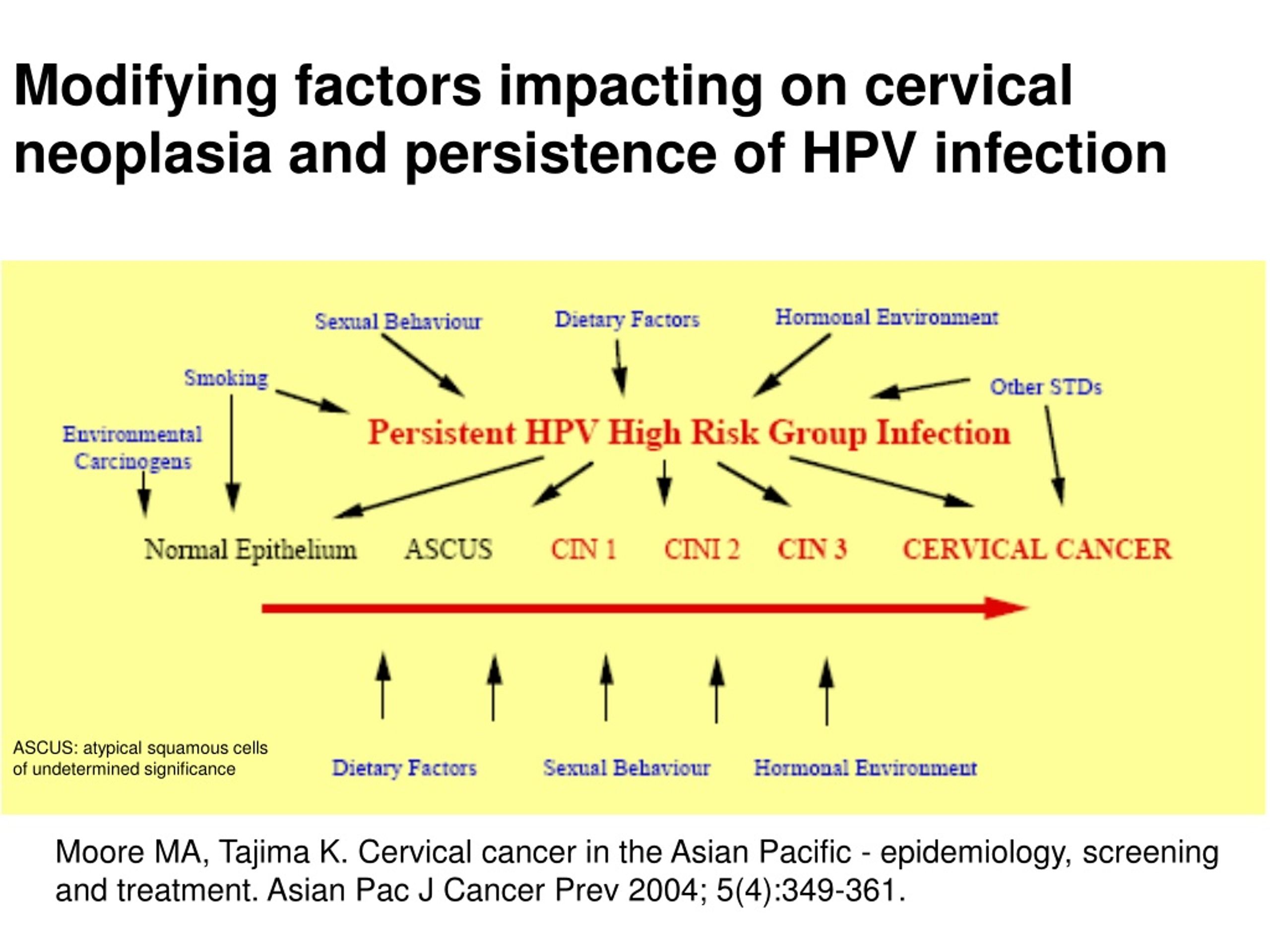 Modifying factors impacting on cervical neoplasia and persistence of HPV infection

Sexual Behaviour Dietary Factors Hormonal Environment

Smoking

Other STDs

Environmental Carcinogens

Persistent HPV High Risk Group Infection

Normal Epithelium ASCUS CIN 1 CINI 2 CIN 3 CERVICAL CANCER

ASCUS: atypical squamous cells of undetermined significance

Dietary Factors Sexual Behaviour Hormonal Environment

Moore MA, Tajima K. Cervical cancer in the Asian Pacific - epidemiology, screening and treatment. Asian Pac J Cancer Prev 2004; 5(4):349-361.